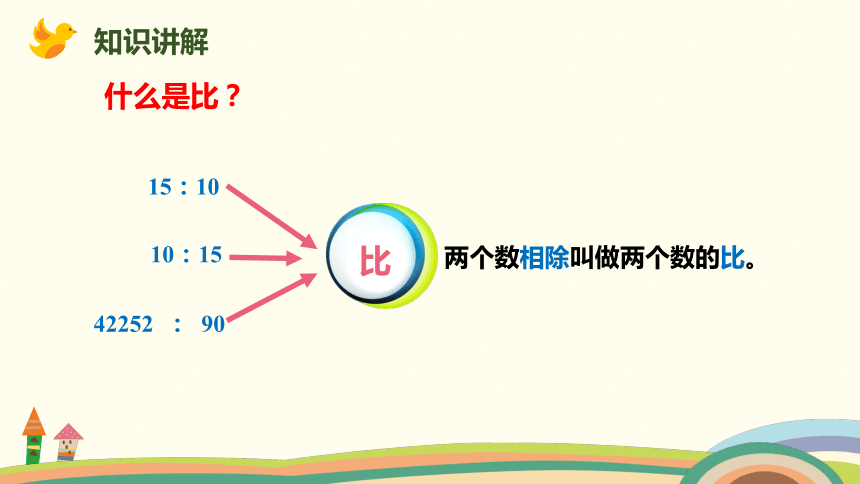 知识讲解

什么是比？

15 : 10

10 : 15

42252 : 90

比

两个数相除叫做两个数的比。